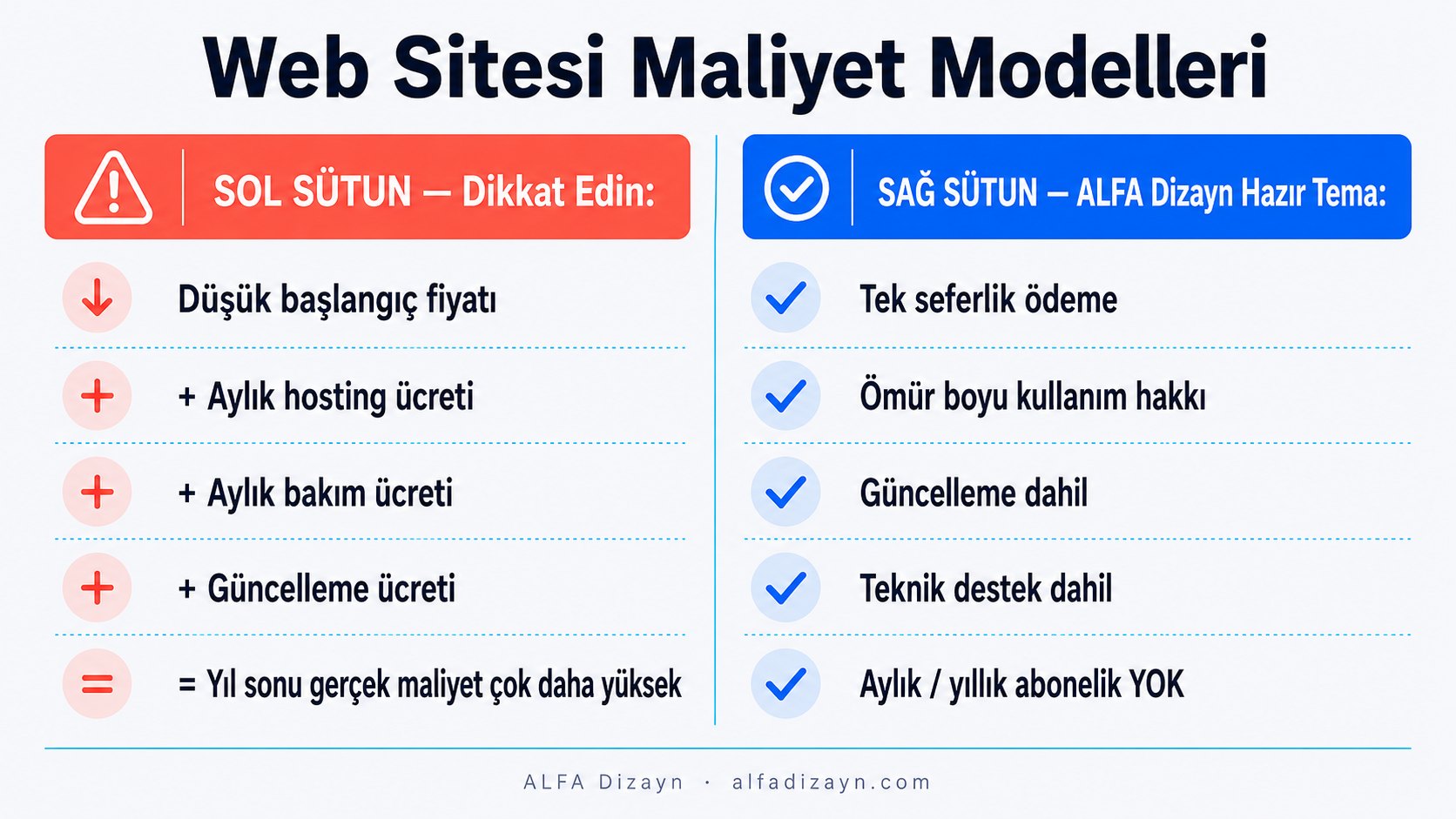 Web Sitesi Maliyet Modelleri

SOL SÜTUN — Dikkat Edin:

Düşük başlangıç fiyatı

+ Aylık hosting ücreti

+ Aylık bakım ücreti

+ Güncelleme ücreti

= Yıl sonu gerçek maliyet çok daha yüksek

SAĞ SÜTUN — ALFA Dizayn Hazır Tema:

Tek seferlik ödeme

Ömür boyu kullanım hakkı

Güncelleme dahil

Teknik destek dahil

Aylık / yıllık abonelik YOK

ALFA Dizayn · alfadizayn.com